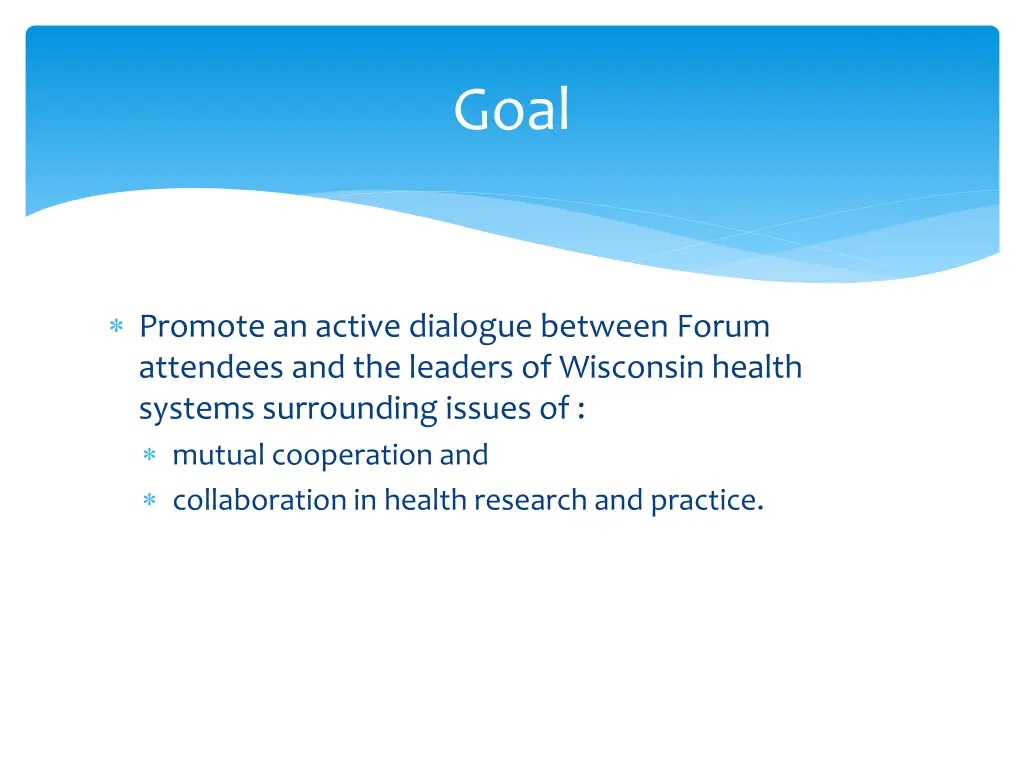 Goal

* Promote an active dialogue between Forum attendees and the leaders of Wisconsin health systems surrounding issues of :
  * mutual cooperation and
  * collaboration in health research and practice.